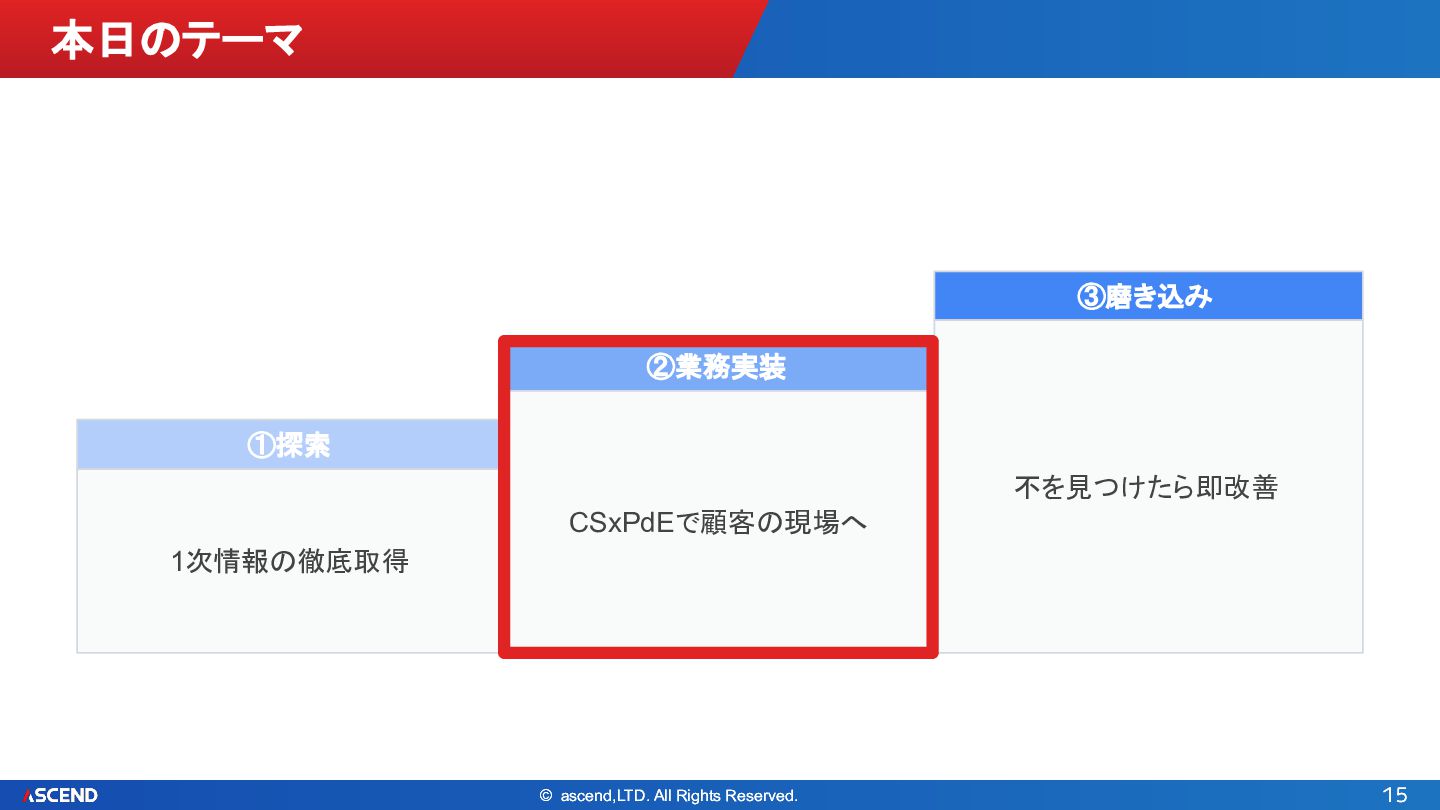 本日のテーマ

①探索

1次情報の徹底取得

②業務実装

CSxPdEで顧客の現場へ

③磨き込み

不を見つけたら即改善

ASCEND

© ascend,LTD. All Rights Reserved.

15